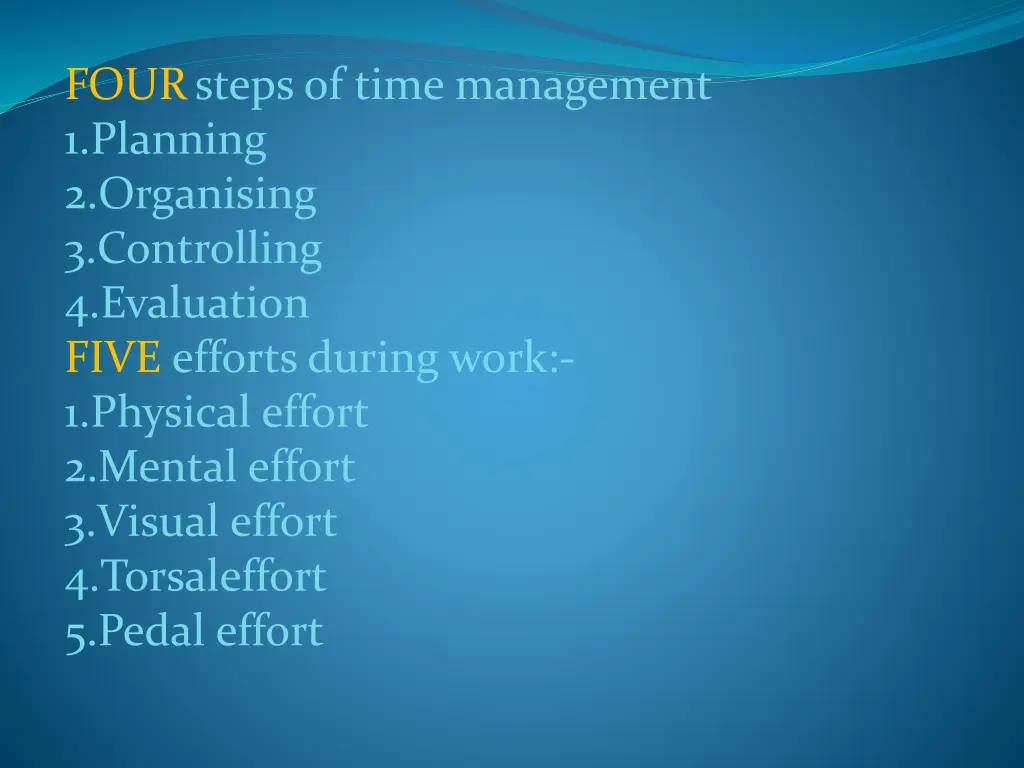 FOUR steps of time management
1.Planning
2.Organising
3.Controlling
4.Evaluation
FIVE efforts during work:-
1.Physical effort
2.Mental effort
3.Visual effort
4.Torsaleffort
5.Pedal effort